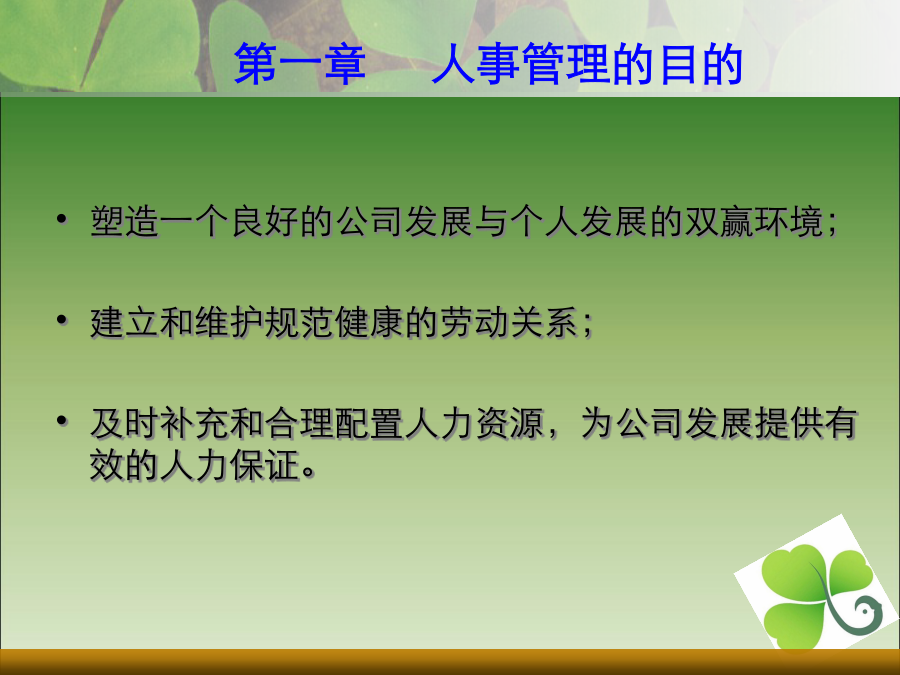 第一章　人事管理的目的

• 塑造一个良好的公司发展与个人发展的双赢环境；

• 建立和维护规范健康的劳动关系；

• 及时补充和合理配置人力资源，为公司发展提供有效的人力保证。